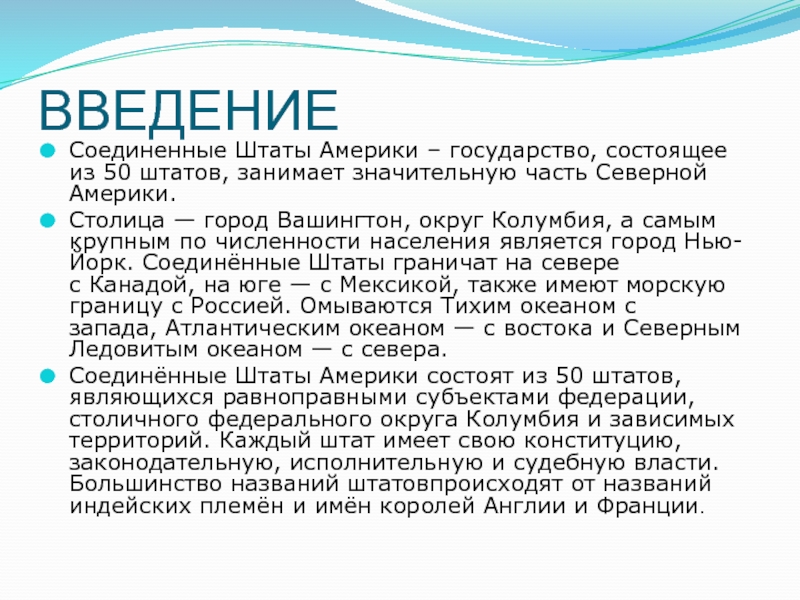 ВВЕДЕНИЕ

Соединенные Штаты Америки – государство, состоящее из 50 штатов, занимает значительную часть Северной Америки.

Столица — город Вашингтон, округ Колумбия, а самым крупным по численности населения является город Нью-Йорк. Соединённые Штаты граничат на севере с Канадой, на юге — с Мексикой, также имеют морскую границу с Россией. Омываются Тихим океаном с запада, Атлантическим океаном — с востока и Северным Ледовитым океаном — с севера.

Соединённые Штаты Америки состоят из 50 штатов, являющихся равноправными субъектами федерации, столичного федерального округа Колумбия и зависимых территорий. Каждый штат имеет свою конституцию, законодательную, исполнительную и судебную власти. Большинство названий штатовпроисходят от названий индейских племён и имён королей Англии и Франции.